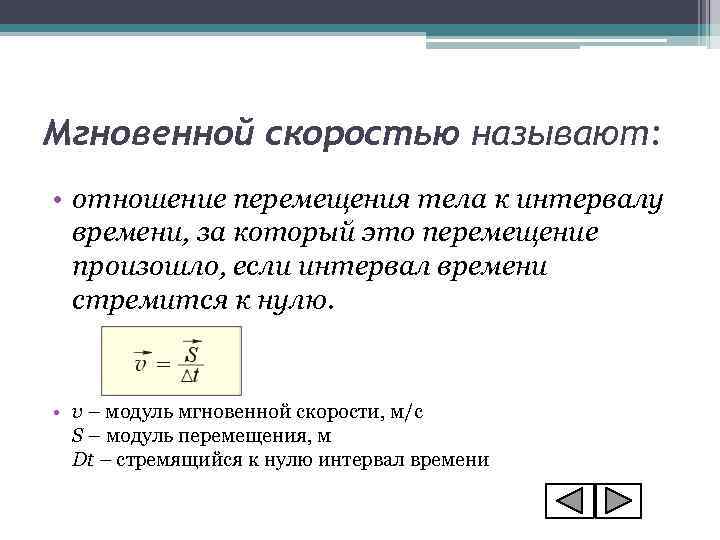 Мгновенной скоростью называют:

• отношение перемещения тела к интервалу времени, за который это перемещение произошло, если интервал времени стремится к нулю.

$\vec{v} = \frac{\vec{S}}{\Delta t}$

• $v$ – модуль мгновенной скорости, м/с
$S$ – модуль перемещения, м
$Dt$ – стремящийся к нулю интервал времени